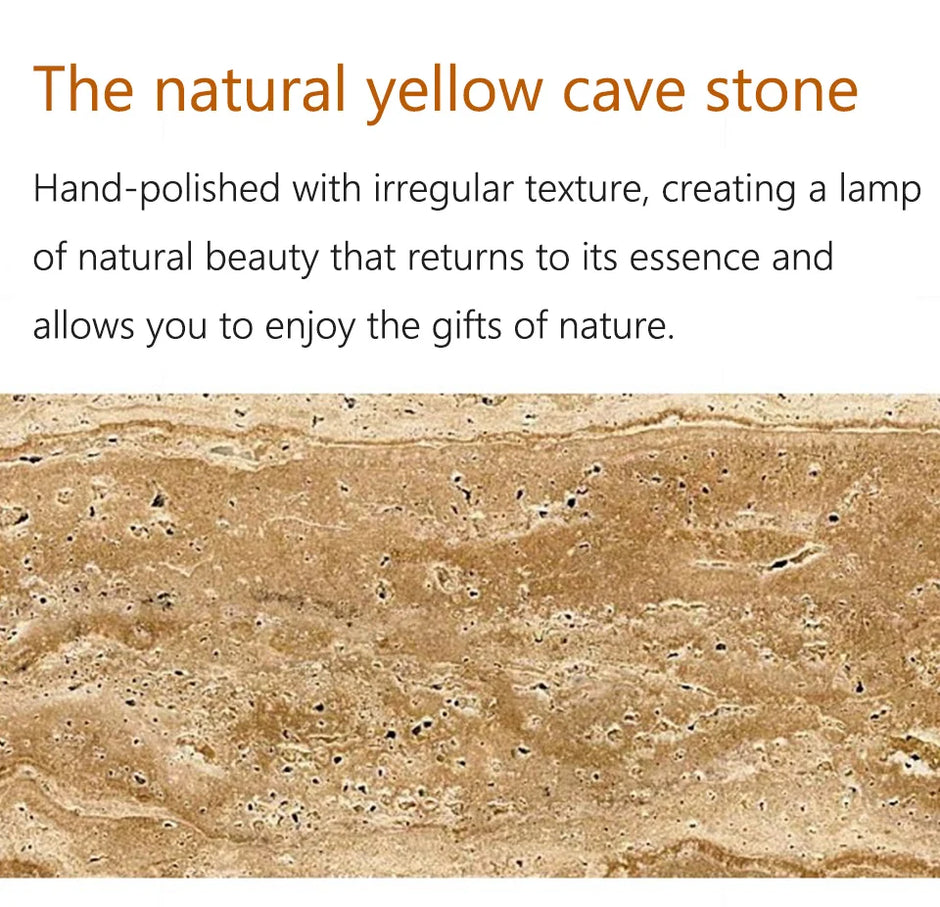 The natural yellow cave stone

Hand-polished with irregular texture, creating a lamp of natural beauty that returns to its essence and allows you to enjoy the gifts of nature.